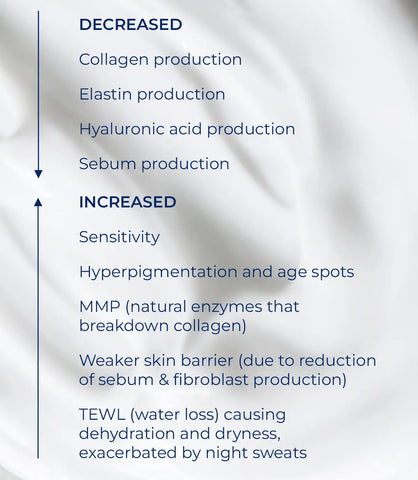 DECREASED

Collagen production

Elastin production

Hyaluronic acid production

Sebum production

INCREASED

Sensitivity

Hyperpigmentation and age spots

MMP (natural enzymes that breakdown collagen)

Weaker skin barrier (due to reduction of sebum & fibroblast production)

TEWL (water loss) causing dehydration and dryness, exacerbated by night sweats